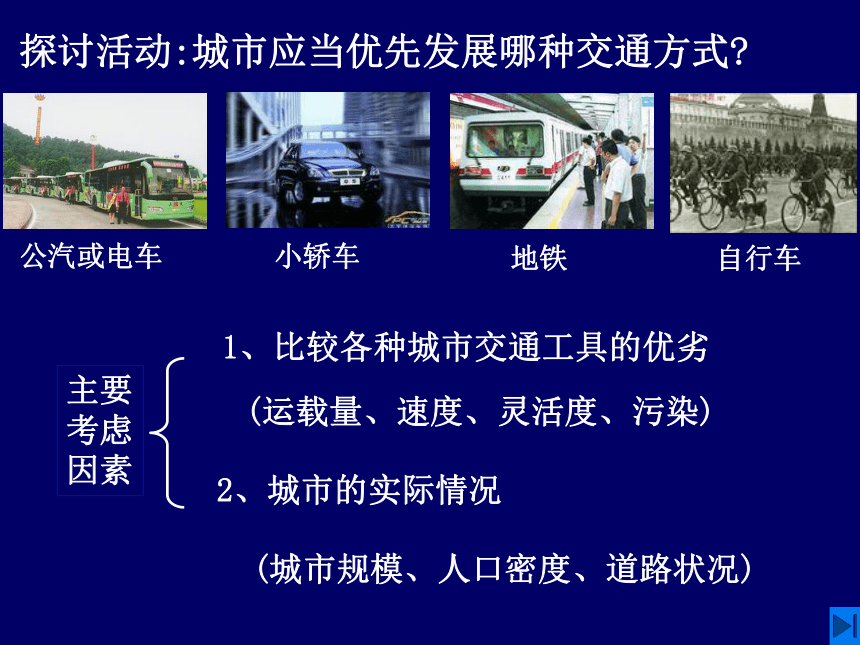 探讨活动:城市应当优先发展哪种交通方式?

公汽或电车

小轿车

地铁

自行车

主要考虑因素

1、比较各种城市交通工具的优劣

(运载量、速度、灵活度、污染)

2、城市的实际情况

(城市规模、人口密度、道路状况)